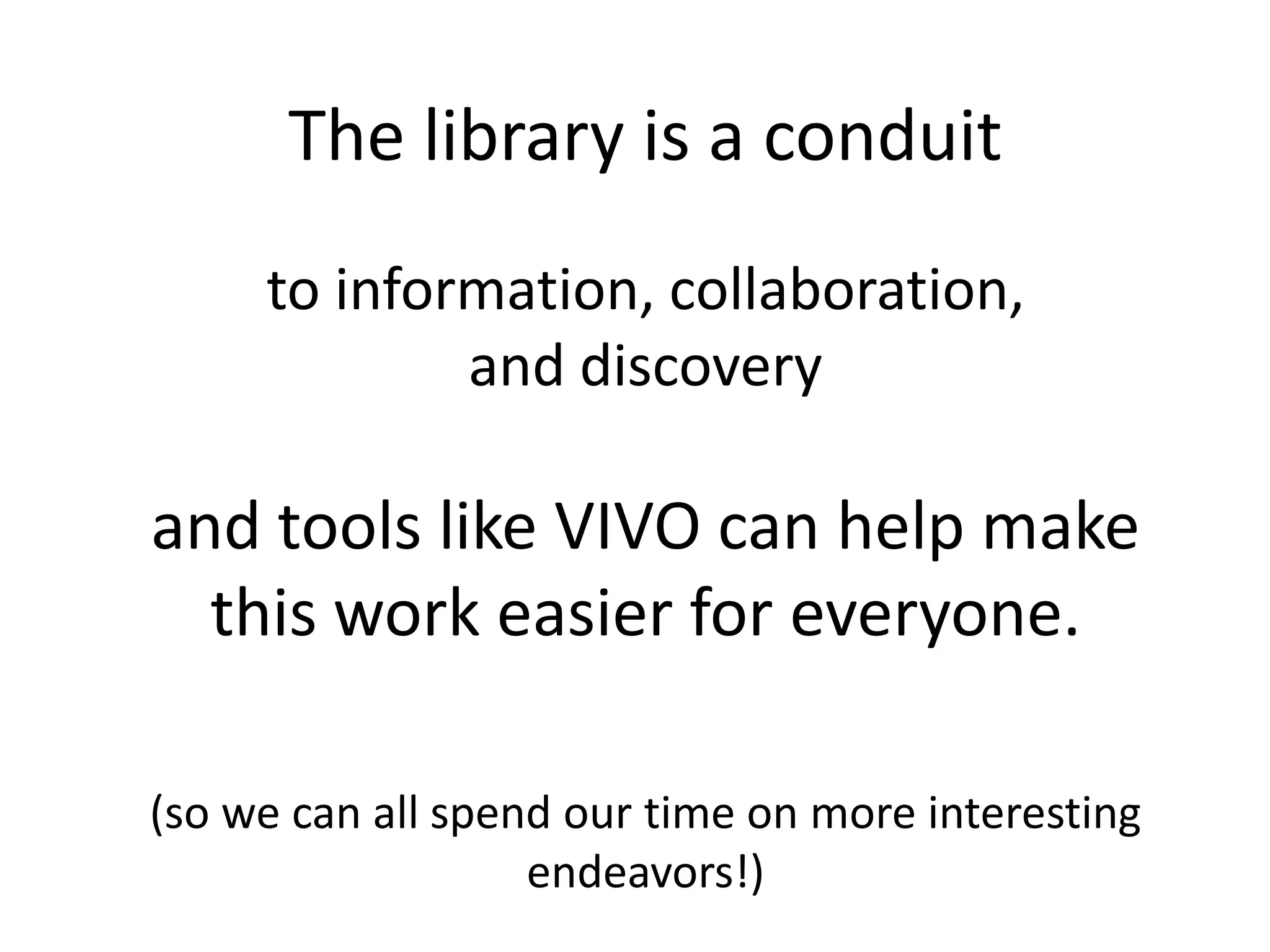 The library is a conduit

to information, collaboration, and discovery

and tools like VIVO can help make this work easier for everyone.

(so we can all spend our time on more interesting endeavors!)